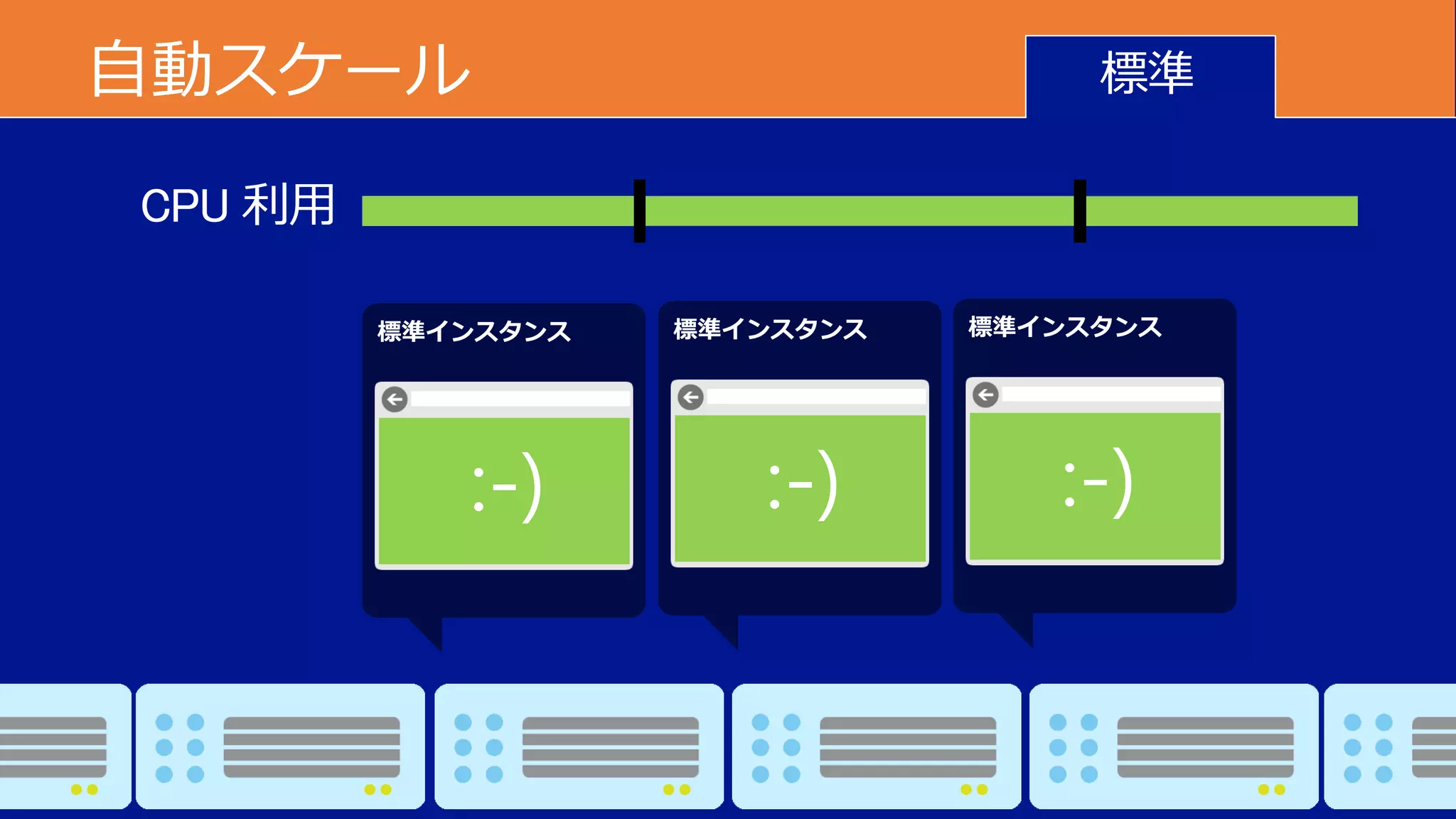 自動スケール

標準

CPU 利用

標準インスタンス

:-)

標準インスタンス

:-)

標準インスタンス

:-)